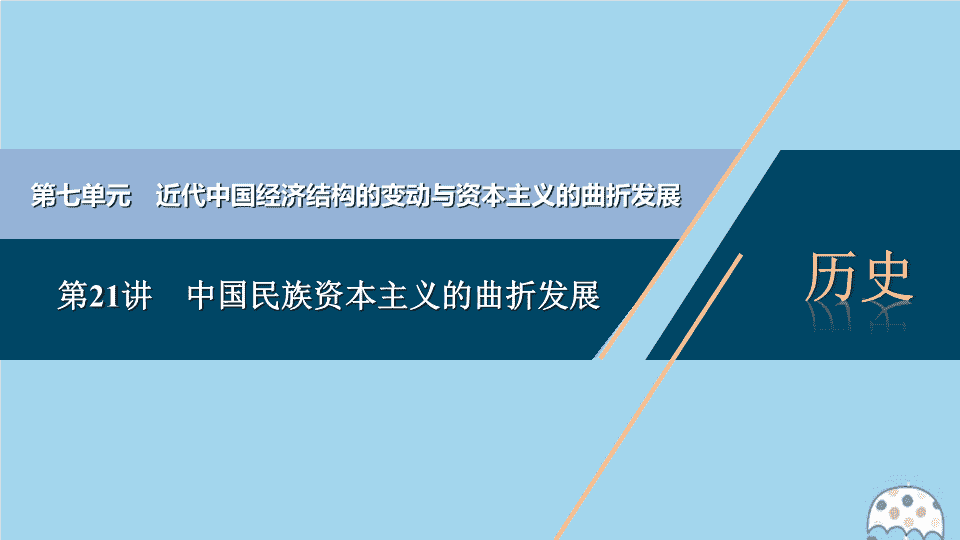 第七单元　近代中国经济结构的变动与资本主义的曲折发展

第21讲　中国民族资本主义的曲折发展

历史